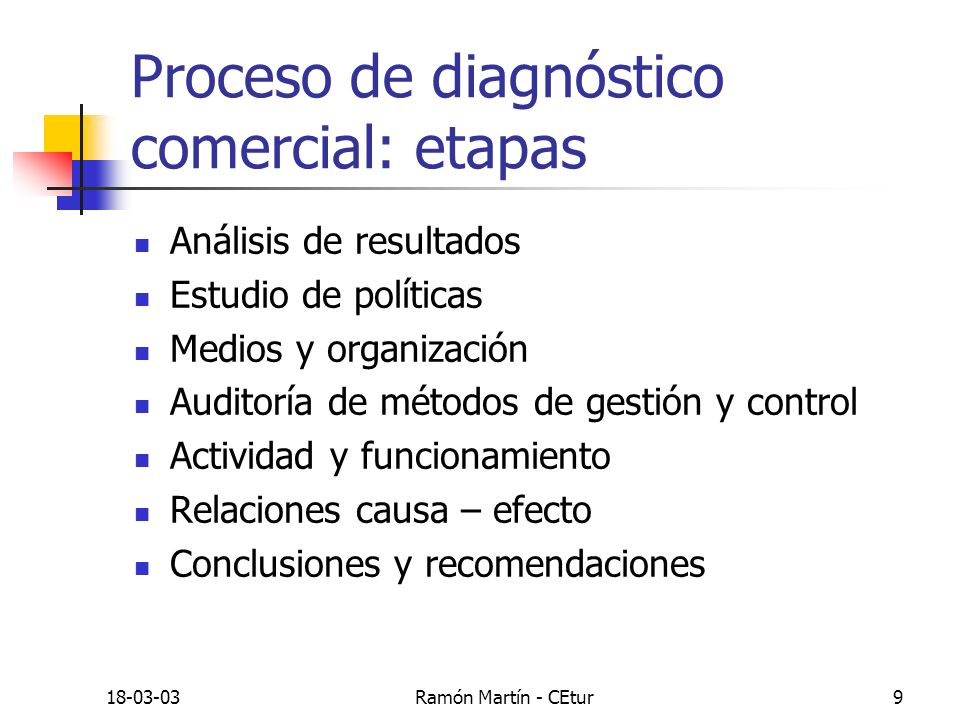 Proceso de diagnóstico comercial: etapas

- Análisis de resultados
- Estudio de políticas
- Medios y organización
- Auditoría de métodos de gestión y control
- Actividad y funcionamiento
- Relaciones causa – efecto
- Conclusiones y recomendaciones

18-03-03 Ramón Martín - CEtur 9